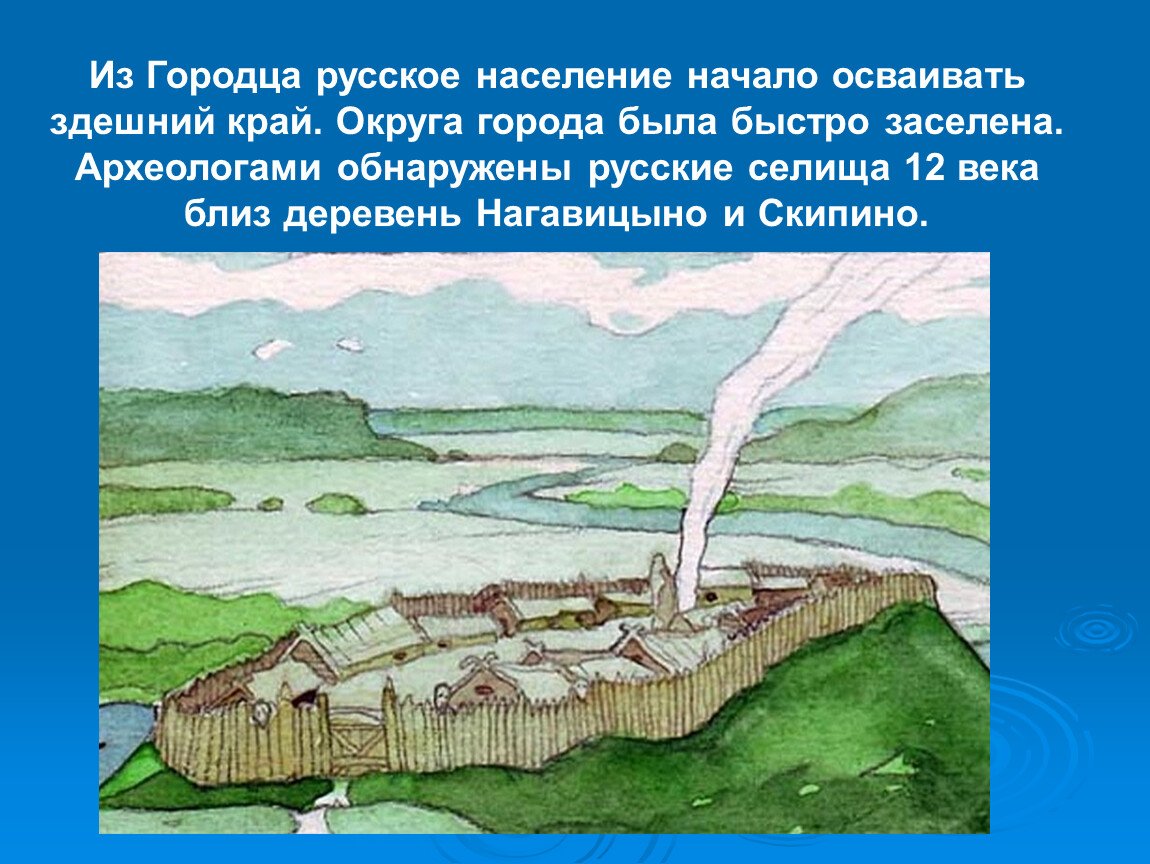 Из Городца русское население начало осваивать здешний край. Округа города была быстро заселена. Археологами обнаружены русские селища 12 века близ деревень Нагавицыно и Скипино.